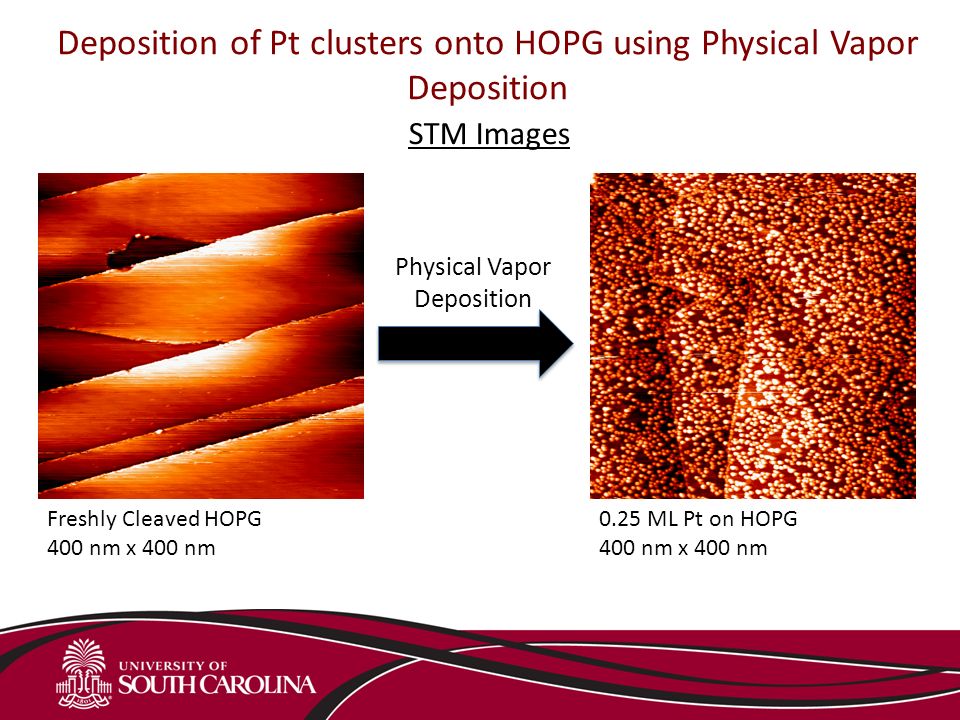 Deposition of Pt clusters onto HOPG using Physical Vapor Deposition

STM Images

Physical Vapor Deposition

Freshly Cleaved HOPG
400 nm x 400 nm

0.25 ML Pt on HOPG
400 nm x 400 nm

UNIVERSITY OF
SOUTH CAROLINA